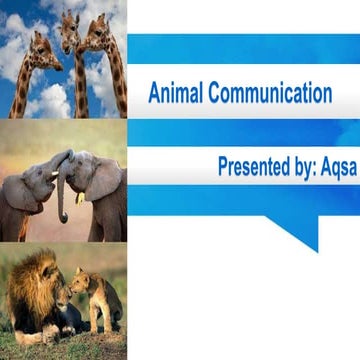 Animal Communication

Presented by: Aqsa